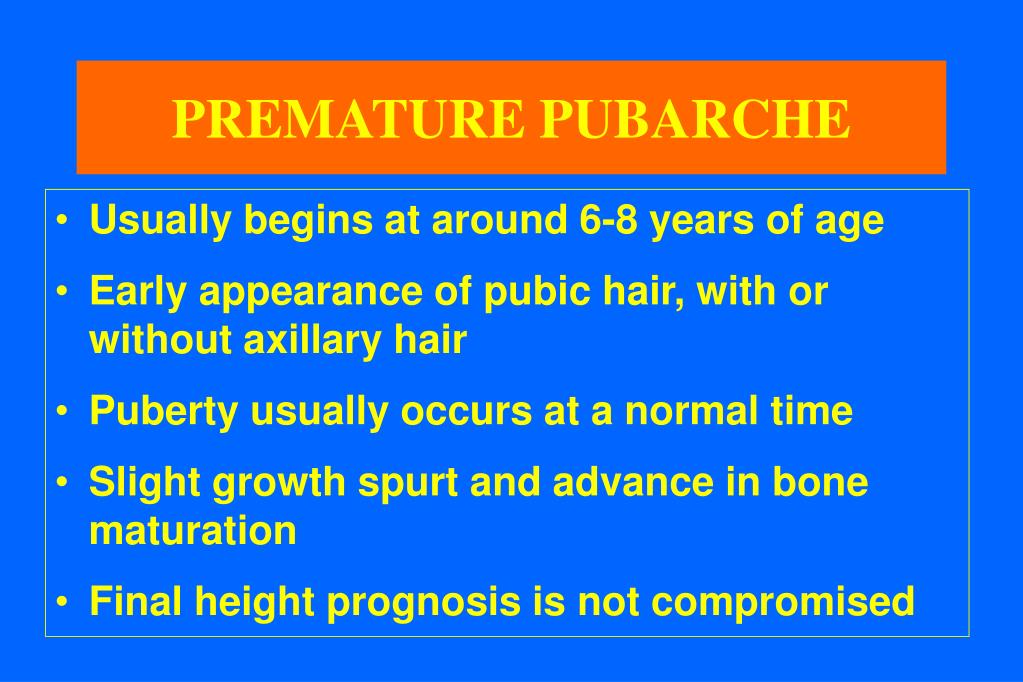 PREMATURE PUBARCHE

• Usually begins at around 6-8 years of age

• Early appearance of pubic hair, with or without axillary hair

• Puberty usually occurs at a normal time

• Slight growth spurt and advance in bone maturation

• Final height prognosis is not compromised